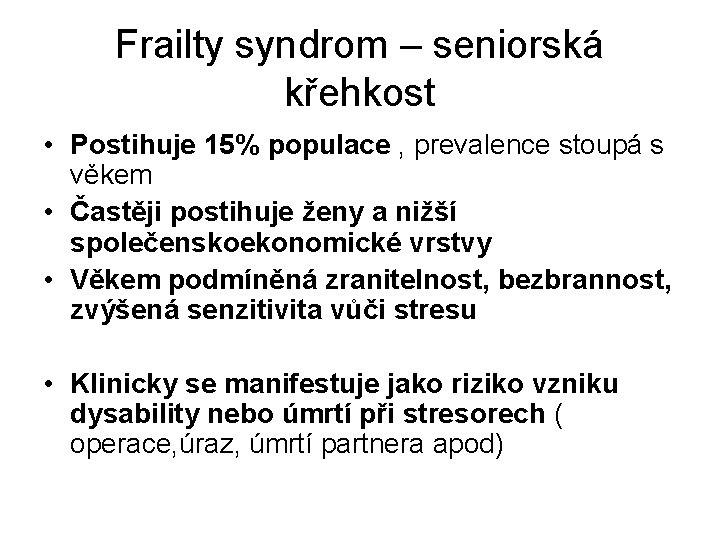 Frailty syndrom – seniorská křehkost

• Postihuje 15% populace , prevalence stoupá s věkem
• Častěji postihuje ženy a nižší společenskoekonomické vrstvy
• Věkem podmíněná zranitelnost, bezbrannost, zvýšená senzitivita vůči stresu

• Klinicky se manifestuje jako riziko vzniku dysability nebo úmrtí při stresorech ( operace,úraz, úmrtí partnera apod)